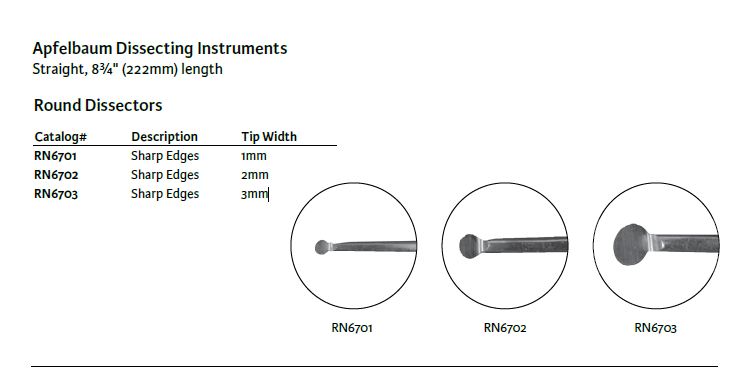 Apfelbaum Dissecting Instruments
Straight, 8¾" (222mm) length

Round Dissectors

| Catalog# | Description | Tip Width |
|---|---|---|
| RN6701 | Sharp Edges | 1mm |
| RN6702 | Sharp Edges | 2mm |
| RN6703 | Sharp Edges | 3mm |

RN6701

RN6702

RN6703